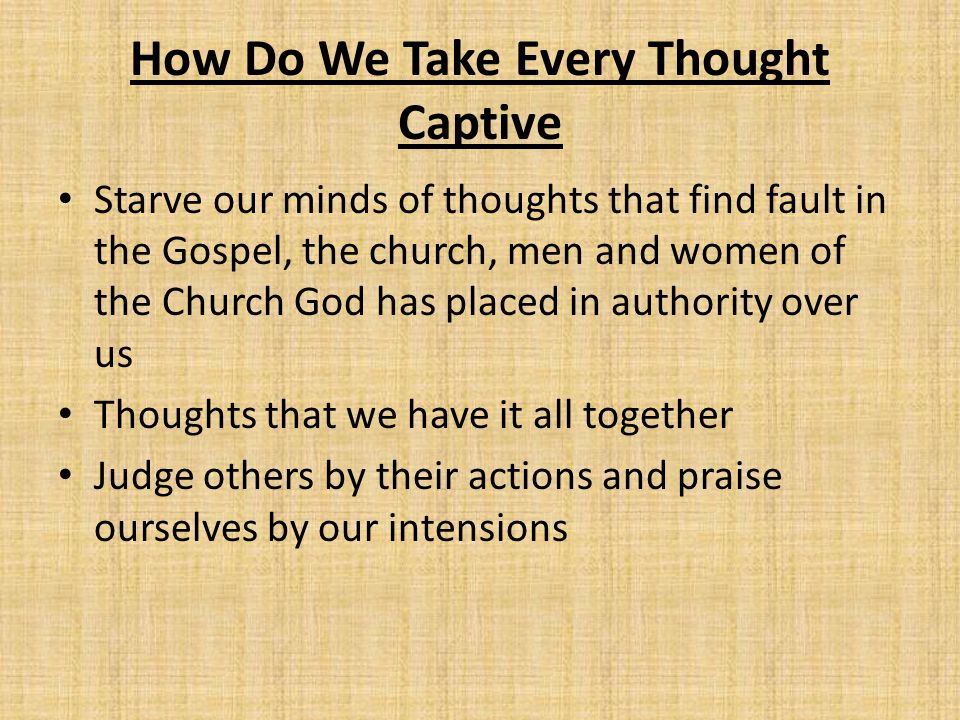 How Do We Take Every Thought Captive

• Starve our minds of thoughts that find fault in the Gospel, the church, men and women of the Church God has placed in authority over us
• Thoughts that we have it all together
• Judge others by their actions and praise ourselves by our intensions